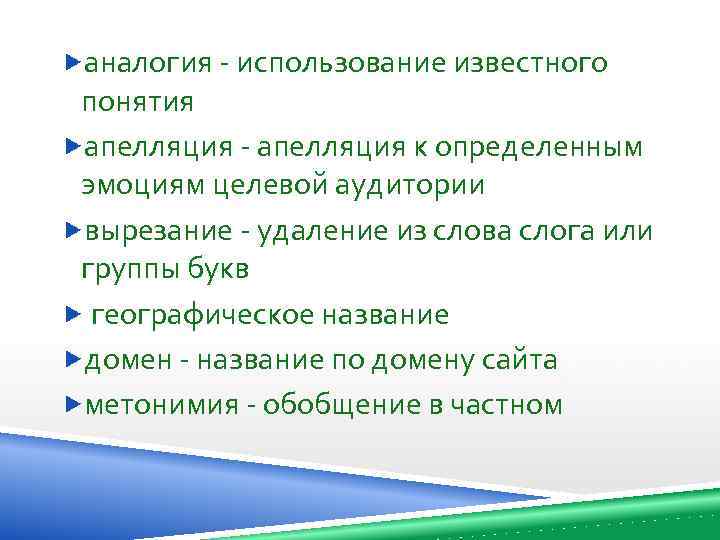 аналогия - использование известного понятия

апелляция - апелляция к определенным эмоциям целевой аудитории

вырезание - удаление из слова слога или группы букв

географическое название

домен - название по домену сайта

метонимия - обобщение в частном